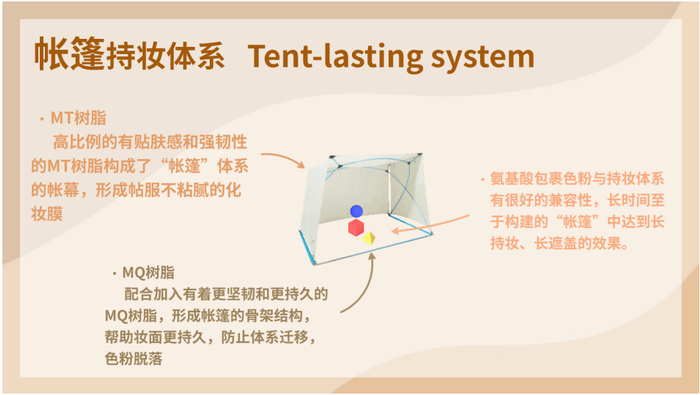 帐篷持妆体系 Tent-lasting system

· MT树脂
高比例的有贴肤感和强韧性的MT树脂构成了“帐篷”体系的帐幕，形成帖服不粘腻的化妆膜

· 氨基酸包裹色粉与持妆体系有很好的兼容性，长时间至于构建的“帐篷”中达到长持妆、长遮盖的效果。

· MQ树脂
配合加入有着更坚韧和更持久的MQ树脂，形成帐篷的骨架结构，帮助妆面更持久，防止体系迁移，色粉脱落